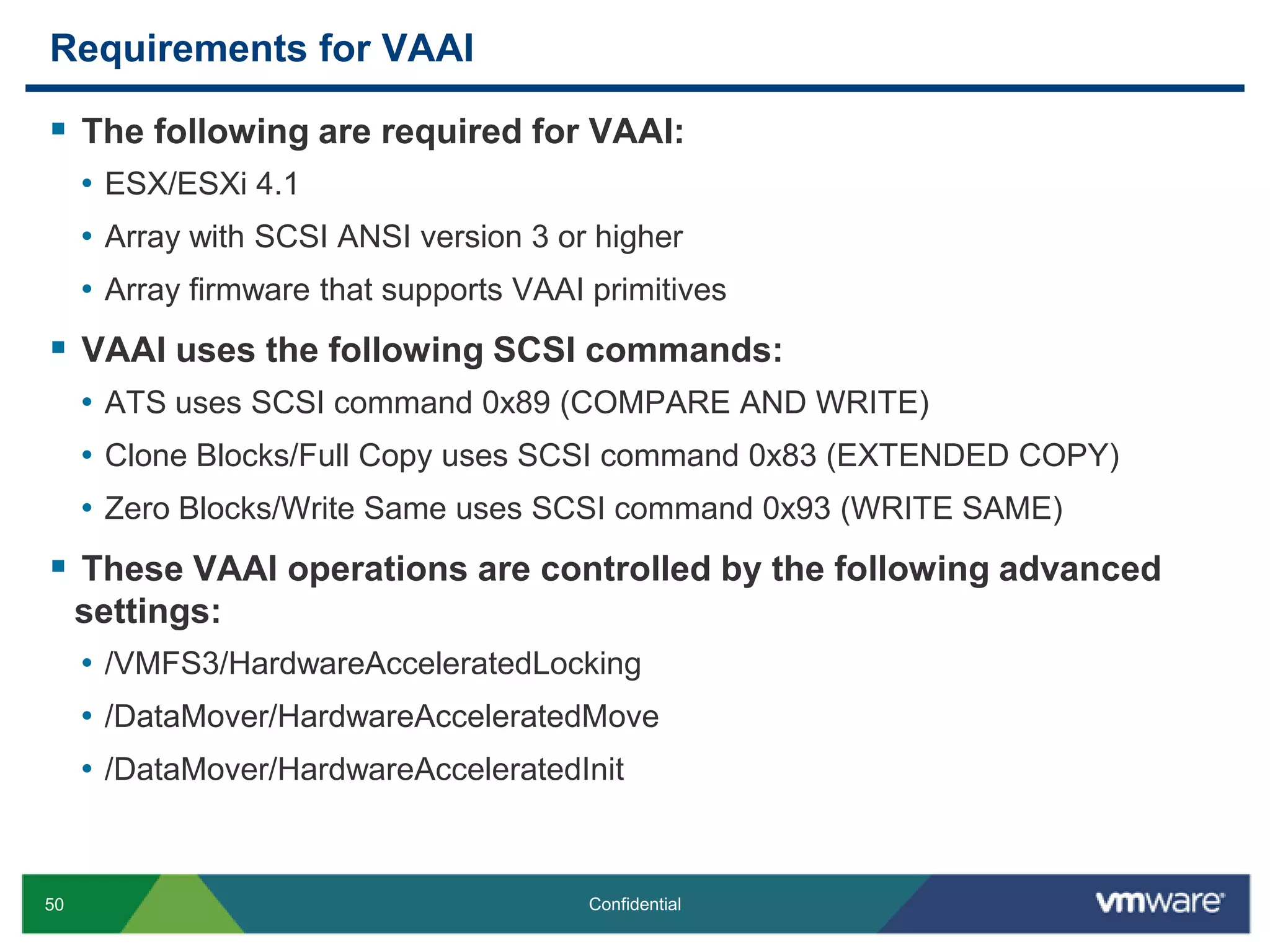 Requirements for VAAI

▪ The following are required for VAAI:

• ESX/ESXi 4.1

• Array with SCSI ANSI version 3 or higher

• Array firmware that supports VAAI primitives

▪ VAAI uses the following SCSI commands:

• ATS uses SCSI command 0x89 (COMPARE AND WRITE)

• Clone Blocks/Full Copy uses SCSI command 0x83 (EXTENDED COPY)

• Zero Blocks/Write Same uses SCSI command 0x93 (WRITE SAME)

▪ These VAAI operations are controlled by the following advanced settings:

• /VMFS3/HardwareAcceleratedLocking

• /DataMover/HardwareAcceleratedMove

• /DataMover/HardwareAcceleratedInit

50

Confidential

vmware